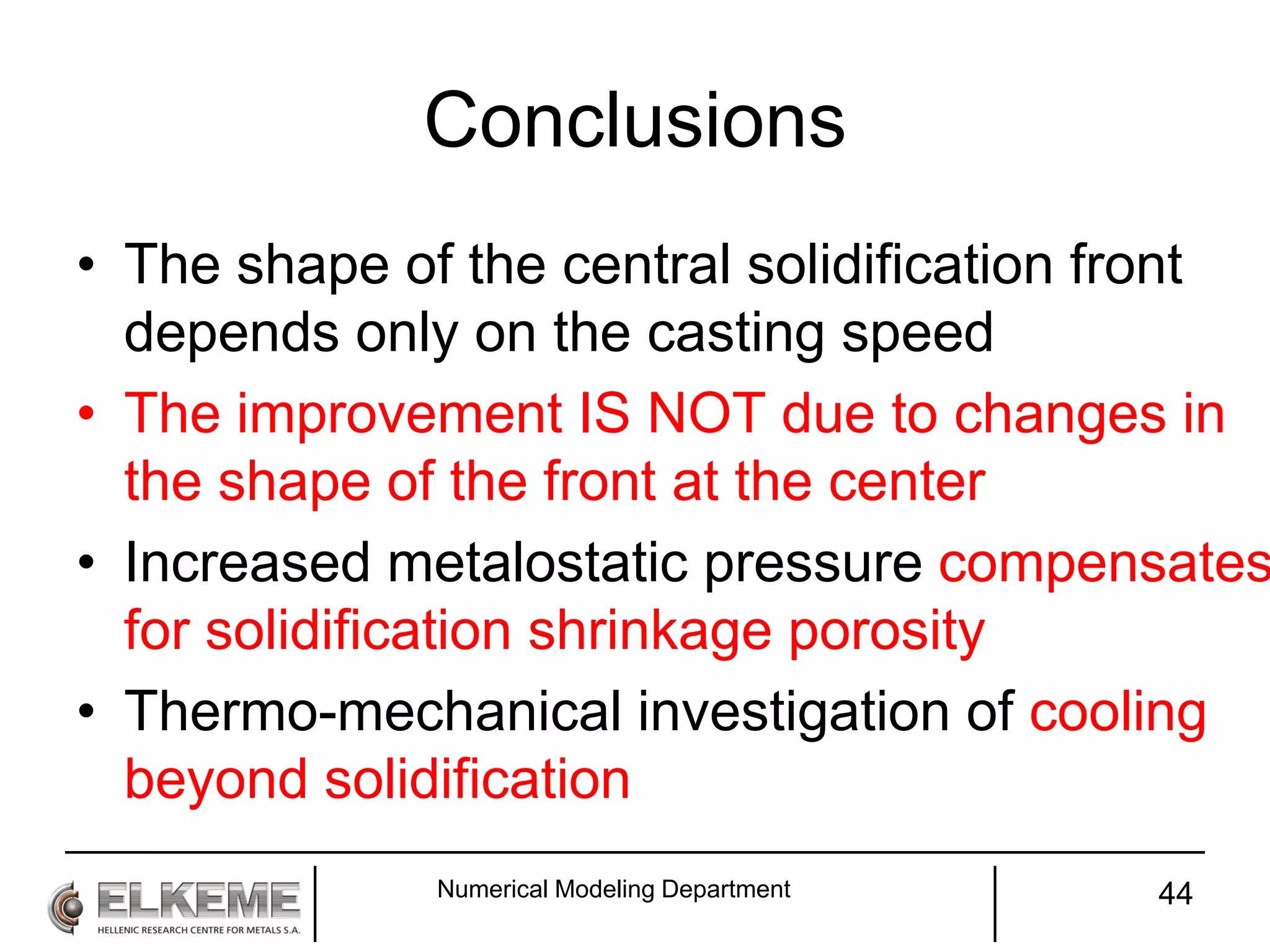 Conclusions

• The shape of the central solidification front depends only on the casting speed
• The improvement IS NOT due to changes in the shape of the front at the center
• Increased metalostatic pressure compensates for solidification shrinkage porosity
• Thermo-mechanical investigation of cooling beyond solidification

ELKEME
HELLENIC RESEARCH CENTRE FOR METALS S.A.

Numerical Modeling Department

44